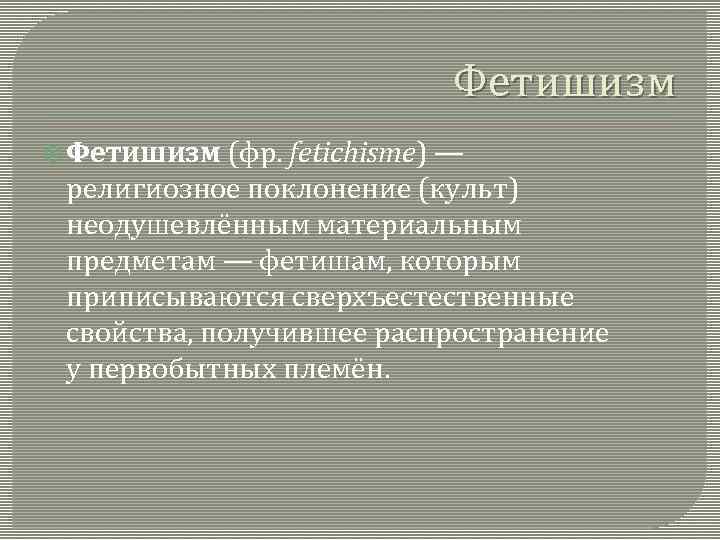 Фетишизм

Фетишизм (фр. fetichisme) — религиозное поклонение (культ) неодушевлённым материальным предметам — фетишам, которым приписываются сверхъестественные свойства, получившее распространение у первобытных племён.